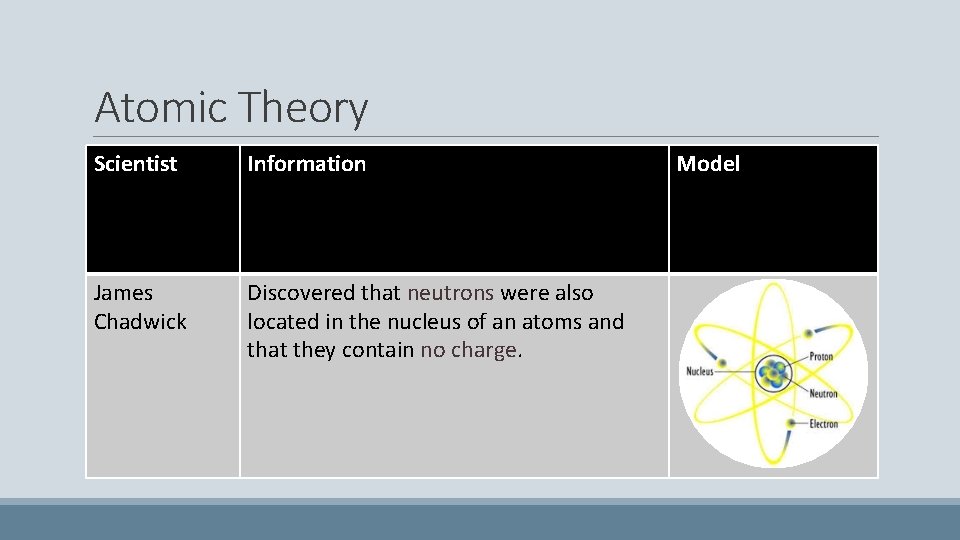 Atomic Theory

| Scientist | Information | Model |
|---|---|---|
| James Chadwick | Discovered that neutrons were also located in the nucleus of an atoms and that they contain no charge. | Nucleus Proton Neutron Electron |